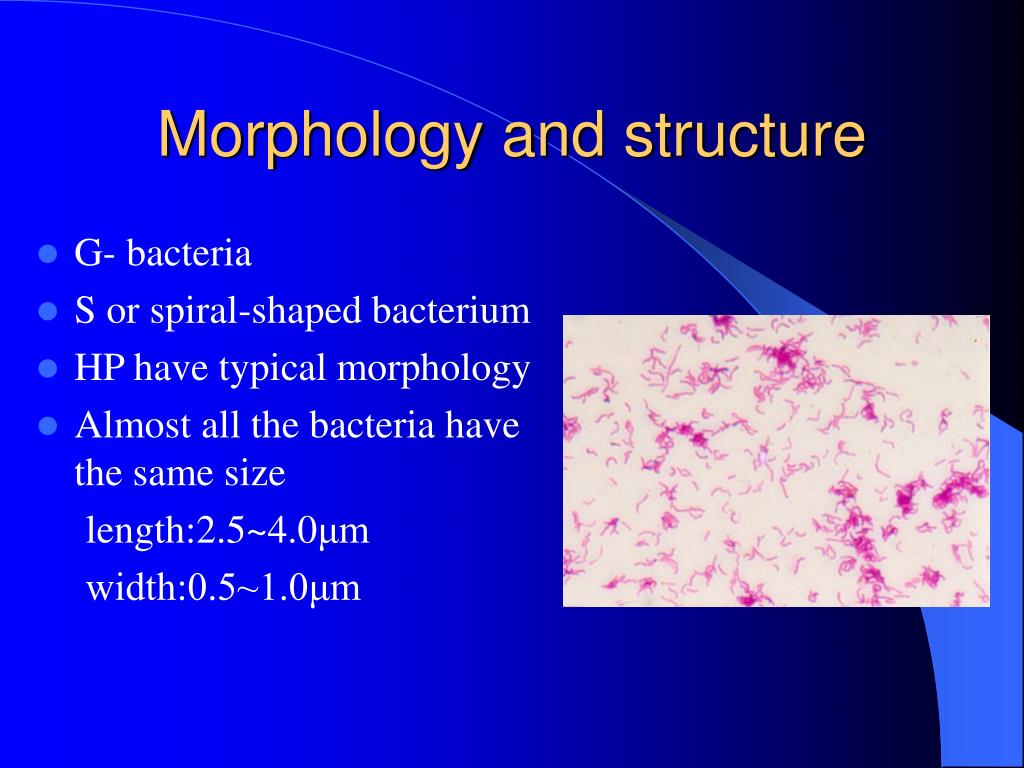 Morphology and structure

- G- bacteria
- S or spiral-shaped bacterium
- HP have typical morphology
- Almost all the bacteria have the same size

length:2.5~4.0μm

width:0.5~1.0μm